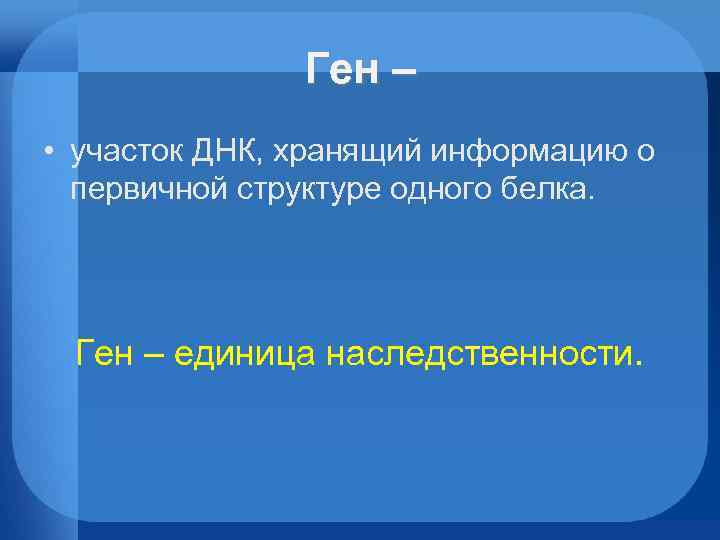 Ген –

• участок ДНК, хранящий информацию о первичной структуре одного белка.

Ген – единица наследственности.